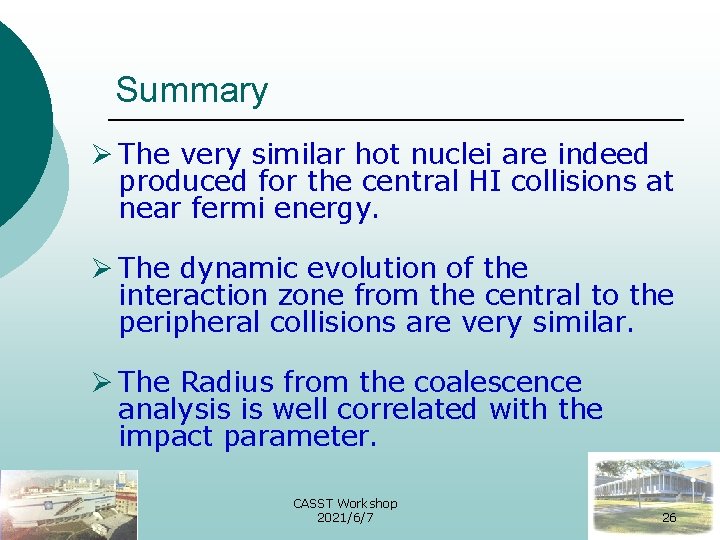 Summary

➢ The very similar hot nuclei are indeed produced for the central HI collisions at near fermi energy.

➢ The dynamic evolution of the interaction zone from the central to the peripheral collisions are very similar.

➢ The Radius from the coalescence analysis is well correlated with the impact parameter.

CASST Workshop
2021/6/7

26